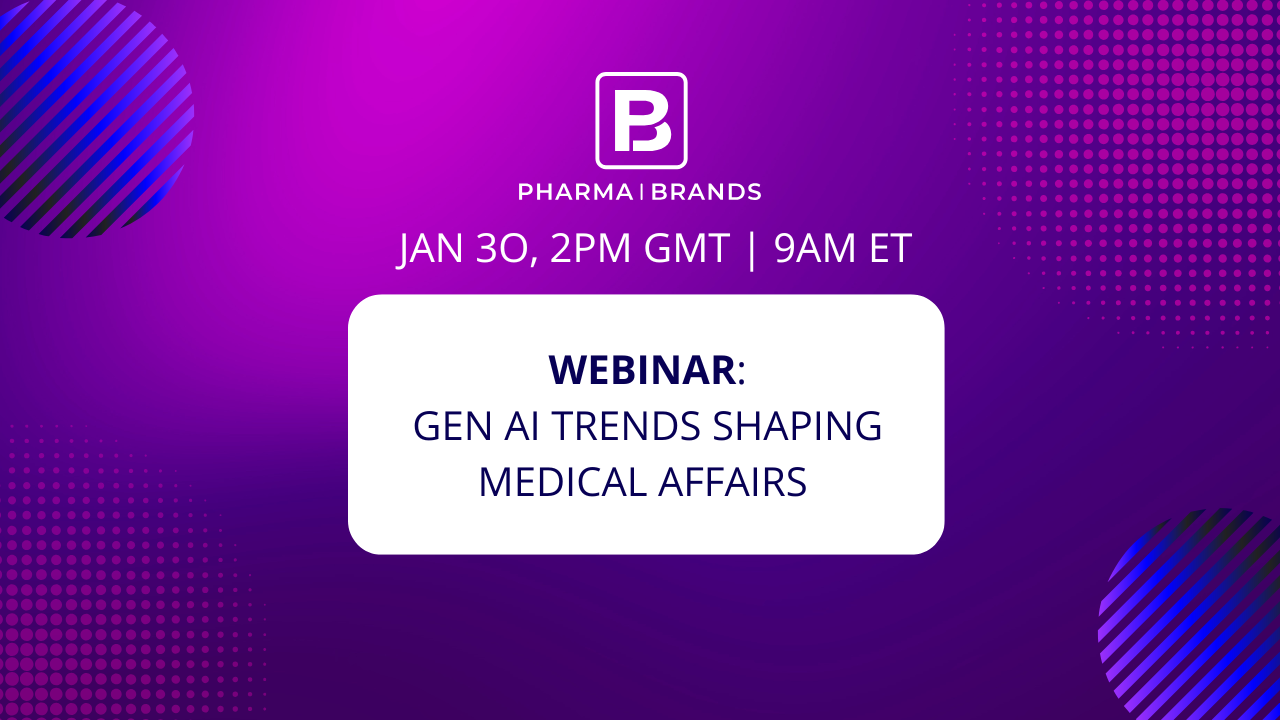 PB

PHARMA | BRANDS

JAN 3O, 2PM GMT | 9AM ET

WEBINAR:
GEN AI TRENDS SHAPING MEDICAL AFFAIRS